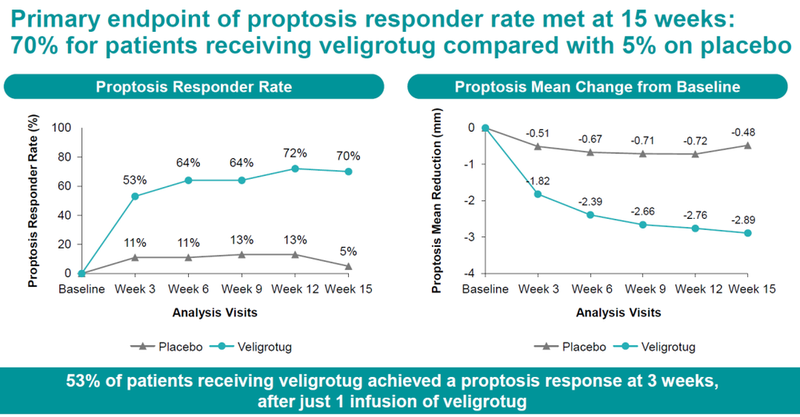 Primary endpoint of proptosis responder rate met at 15 weeks: 70% for patients receiving veligrotug compared with 5% on placebo

Proptosis Responder Rate

Proptosis Responder Rate (%)

100
80
60
40
20
0

53%
64%
64%
72%
70%
11%
11%
13%
13%
5%

Baseline
Week 3
Week 6
Week 9
Week 12
Week 15

Analysis Visits

Placebo
Veligrotug

Proptosis Mean Change from Baseline

Proptosis Mean Reduction (mm)

0
-1
-2
-3
-4

-0.51
-0.67
-0.71
-0.72
-0.48
-1.82
-2.39
-2.66
-2.76
-2.89

Baseline
Week 3
Week 6
Week 9
Week 12
Week 15

Analysis Visits

Placebo
Veligrotug

53% of patients receiving veligrotug achieved a proptosis response at 3 weeks, after just 1 infusion of veligrotug